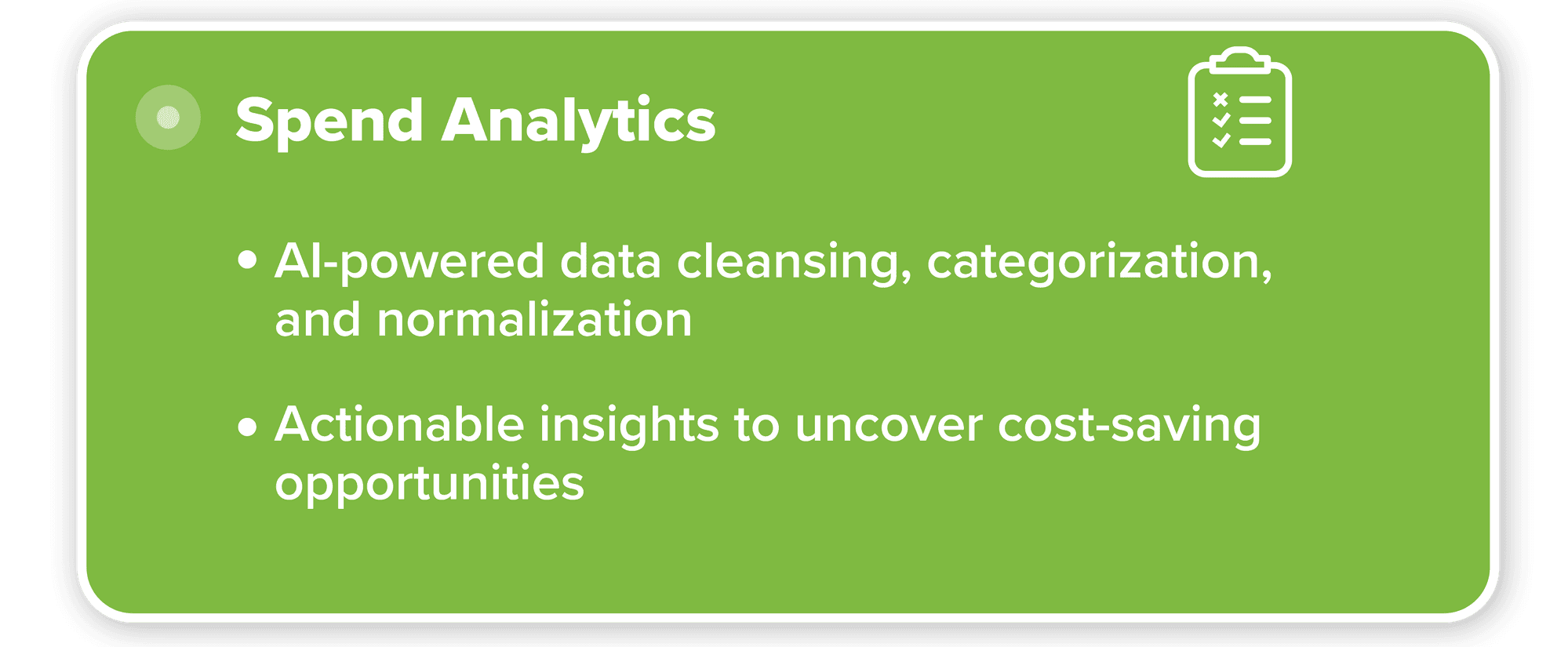 Spend Analytics

• AI-powered data cleansing, categorization, and normalization

• Actionable insights to uncover cost-saving opportunities